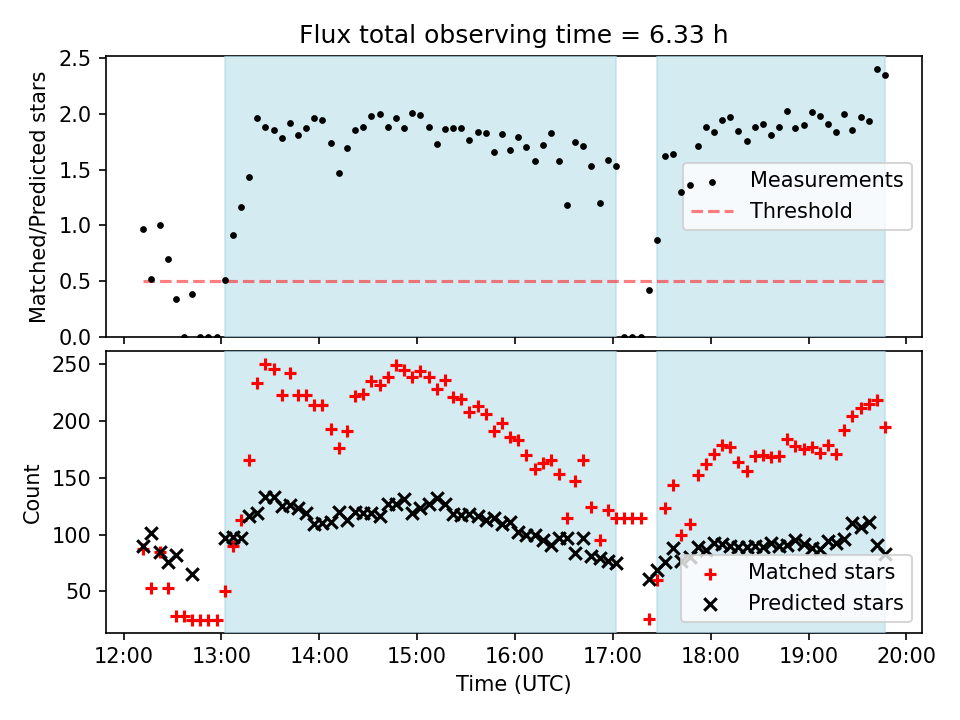 Flux total observing time = 6.33 h

Matched/Predicted stars

2.5
2.0
1.5
1.0
0.5
0.0

Measurements
Threshold

Count

250
200
150
100
50

Matched stars
Predicted stars

12:00 13:00 14:00 15:00 16:00 17:00 18:00 19:00 20:00

Time (UTC)